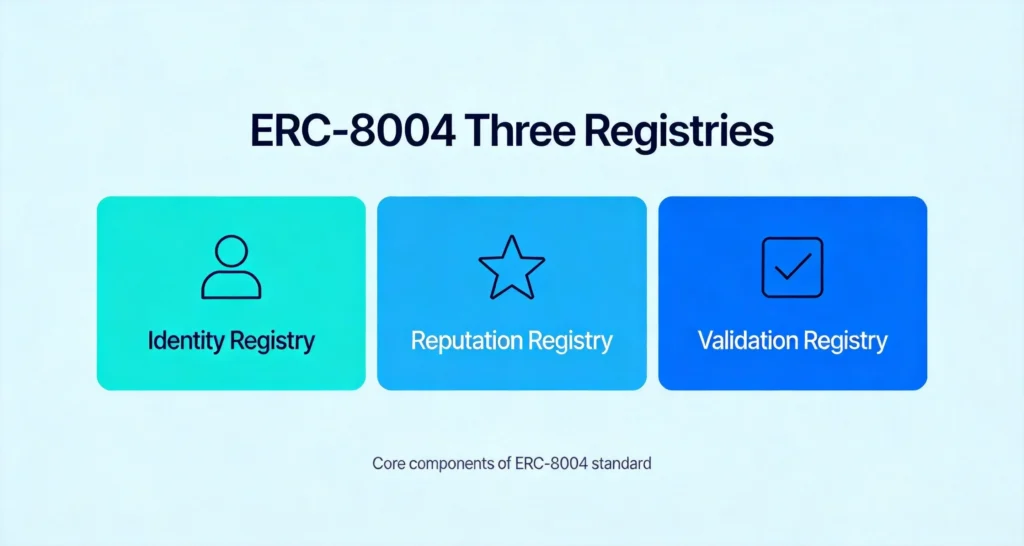 ERC-8004 Three Registries

Identity Registry

Reputation Registry

Validation Registry

Core components of ERC-8004 standard